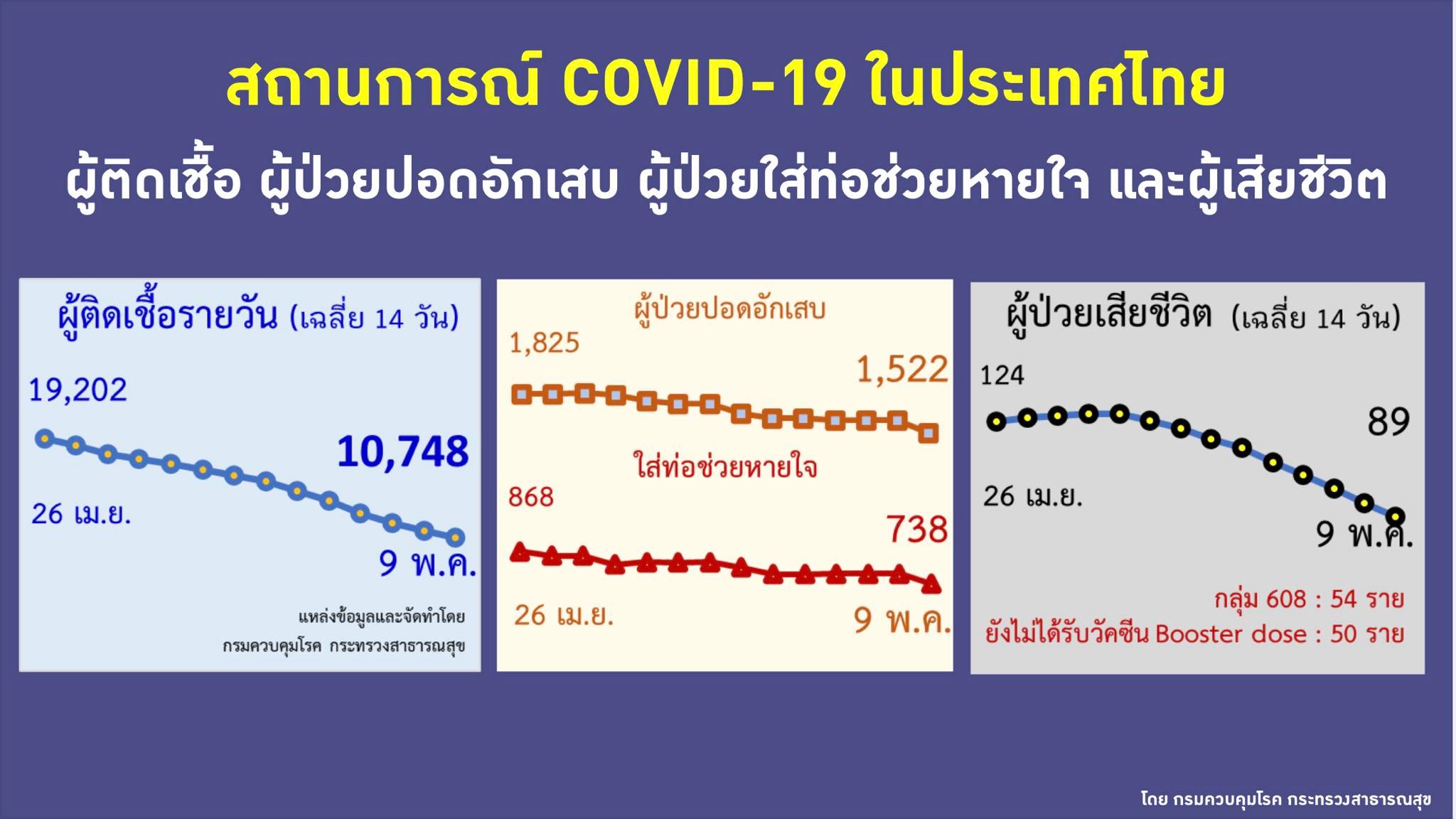 สถานการณ์ COVID-19 ในประเทศไทย

ผู้ติดเชื้อ ผู้ป่วยปอดอักเสบ ผู้ป่วยใส่ท่อช่วยหายใจ และผู้เสียชีวิต

ผู้ติดเชื้อรายวัน (เฉลี่ย 14 วัน)

19,202

10,748

26 เม.ย.

9 พ.ค.

แหล่งข้อมูลและจัดทำโดย
กรมควบคุมโรค กระทรวงสาธารณสุข

ผู้ป่วยปอดอักเสบ

1,825

1,522

ใส่ท่อช่วยหายใจ

868

738

26 เม.ย.

9 พ.ค.

ผู้ป่วยเสียชีวิต (เฉลี่ย 14 วัน)

124

89

26 เม.ย.

9 พ.ค.

กลุ่ม 608 : 54 ราย
ยังไม่ได้รับวัคซีน Booster dose : 50 ราย

โดย กรมควบคุมโรค กระทรวงสาธารณสุข